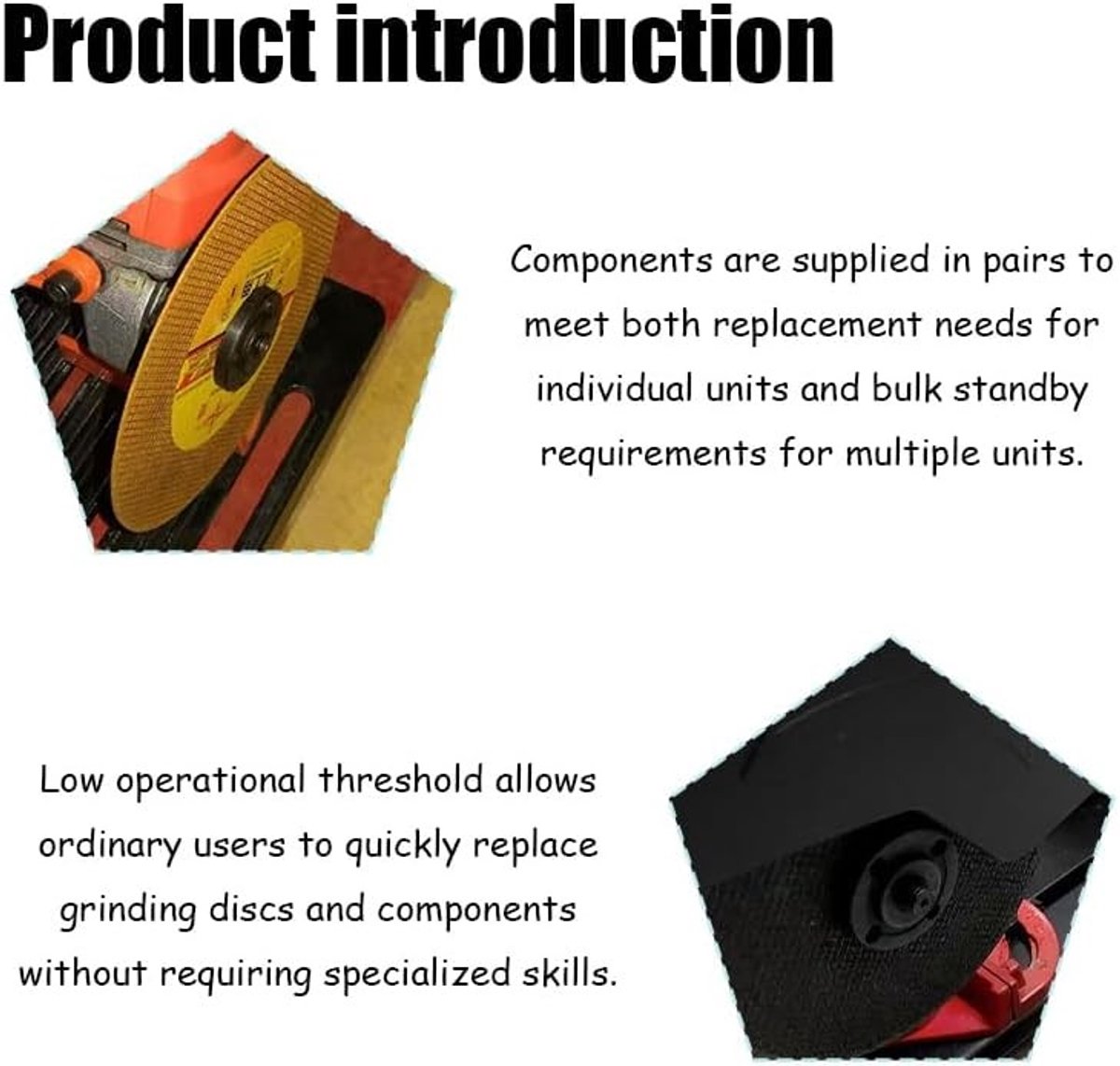 Product introduction

Components are supplied in pairs to meet both replacement needs for individual units and bulk standby requirements for multiple units.

Low operational threshold allows ordinary users to quickly replace grinding discs and components without requiring specialized skills.